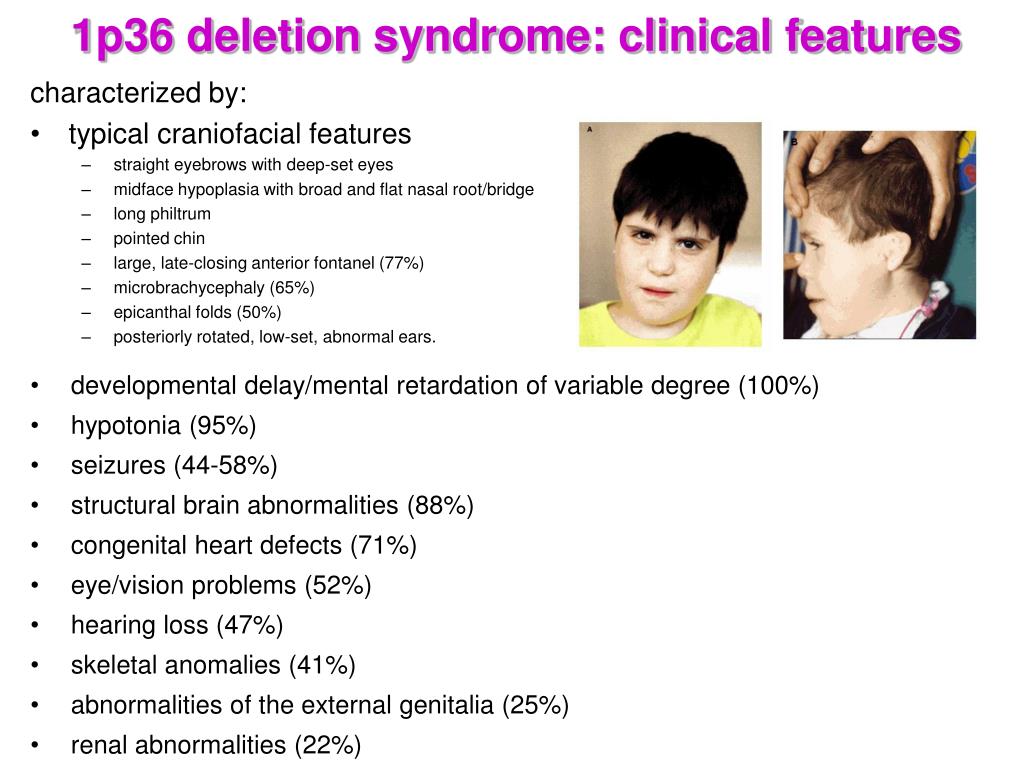 1p36 deletion syndrome: clinical features

characterized by:

• typical craniofacial features
– straight eyebrows with deep-set eyes
– midface hypoplasia with broad and flat nasal root/bridge
– long philtrum
– pointed chin
– large, late-closing anterior fontanel (77%)
– microbrachycephaly (65%)
– epicanthal folds (50%)
– posteriorly rotated, low-set, abnormal ears.

A

B

• developmental delay/mental retardation of variable degree (100%)
• hypotonia (95%)
• seizures (44-58%)
• structural brain abnormalities (88%)
• congenital heart defects (71%)
• eye/vision problems (52%)
• hearing loss (47%)
• skeletal anomalies (41%)
• abnormalities of the external genitalia (25%)
• renal abnormalities (22%)